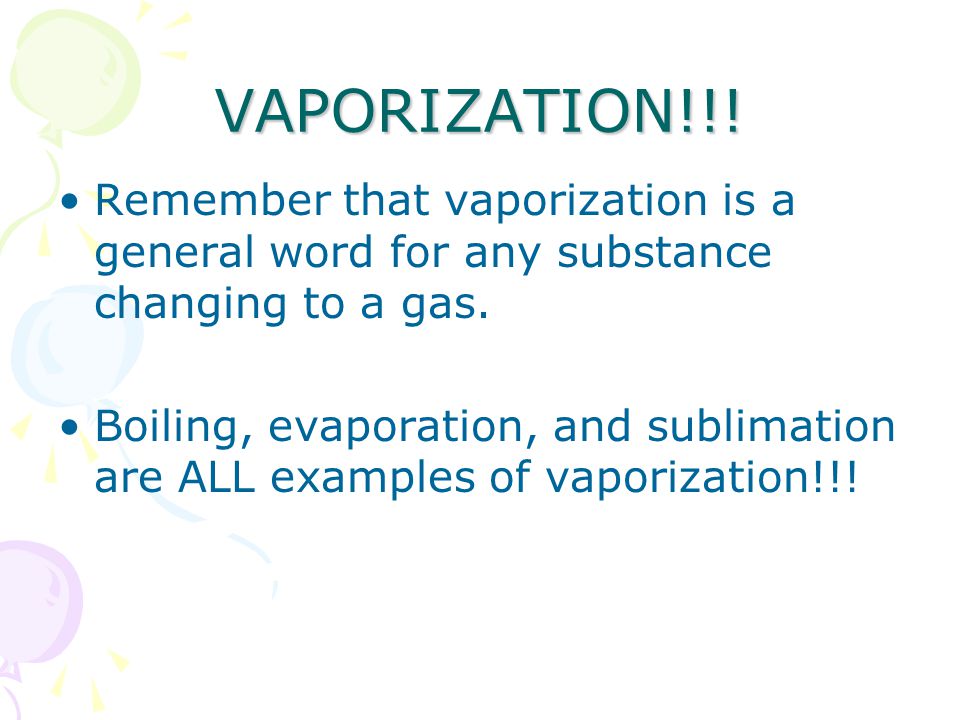 VAPORIZATION!!!

• Remember that vaporization is a general word for any substance changing to a gas.

• Boiling, evaporation, and sublimation are ALL examples of vaporization!!!